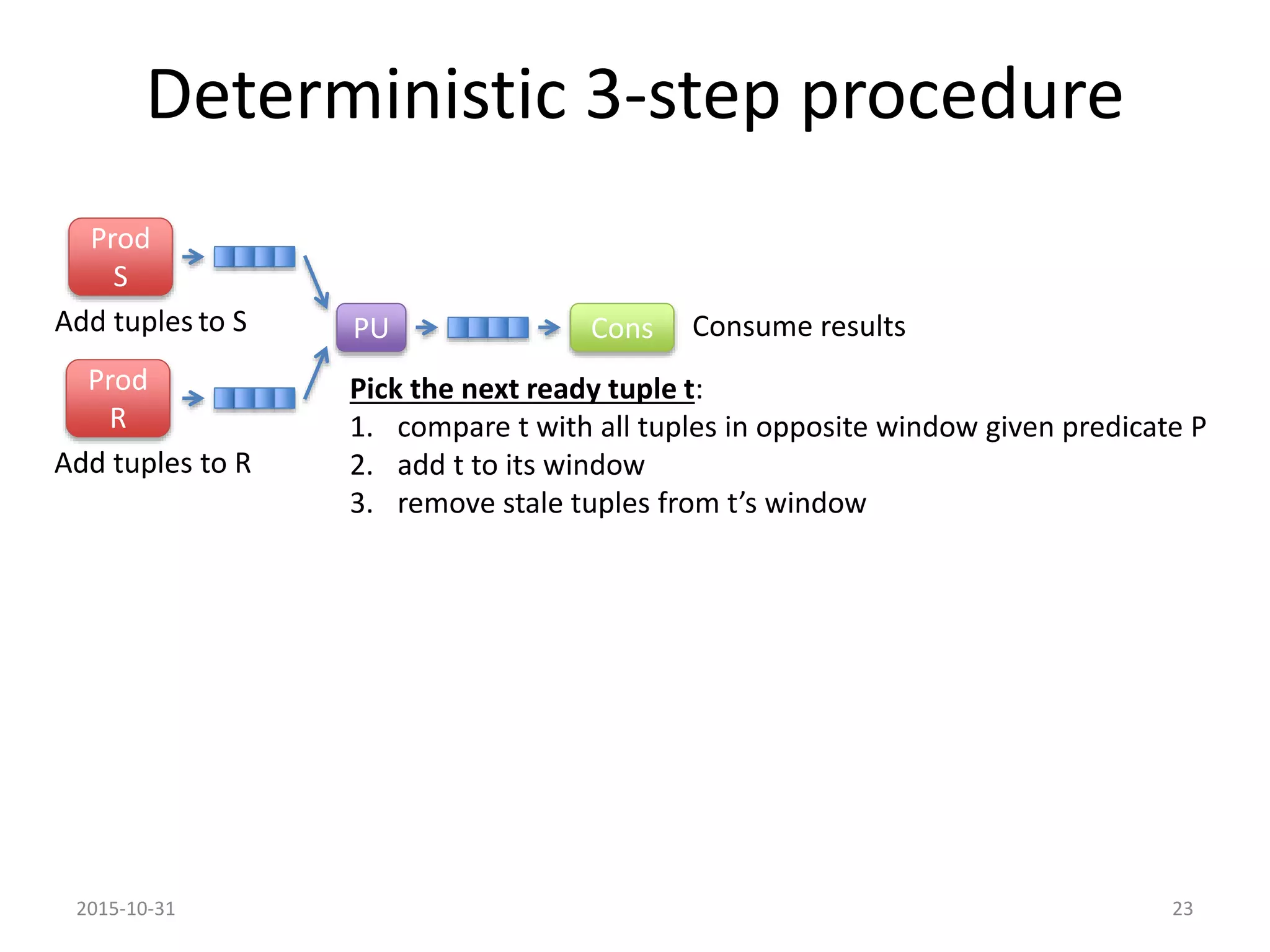 Deterministic 3-step procedure

Prod S

Add tuples to S

Prod R

Add tuples to R

PU

Cons

Consume results

Pick the next ready tuple t:
1. compare t with all tuples in opposite window given predicate P
2. add t to its window
3. remove stale tuples from t’s window

2015-10-31

23